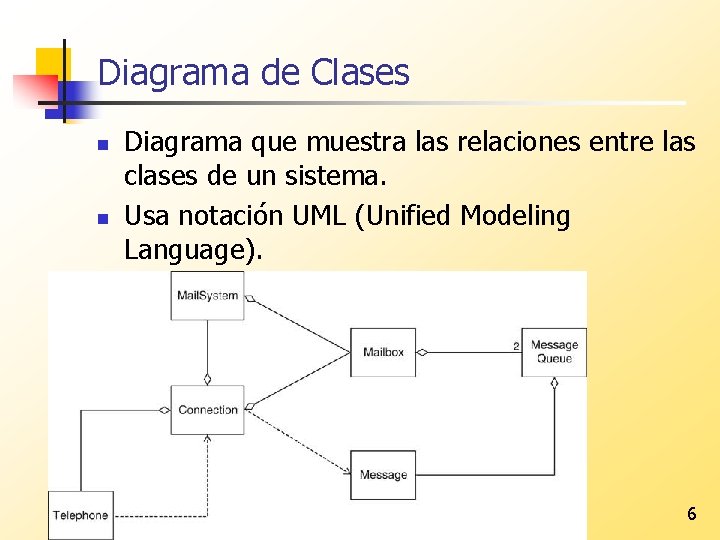 Diagrama de Clases

Diagrama que muestra las relaciones entre las clases de un sistema.

Usa notación UML (Unified Modeling Language).

MailSystem

Mailbox

2

Message Queue

Connection

Message

Telephone

6